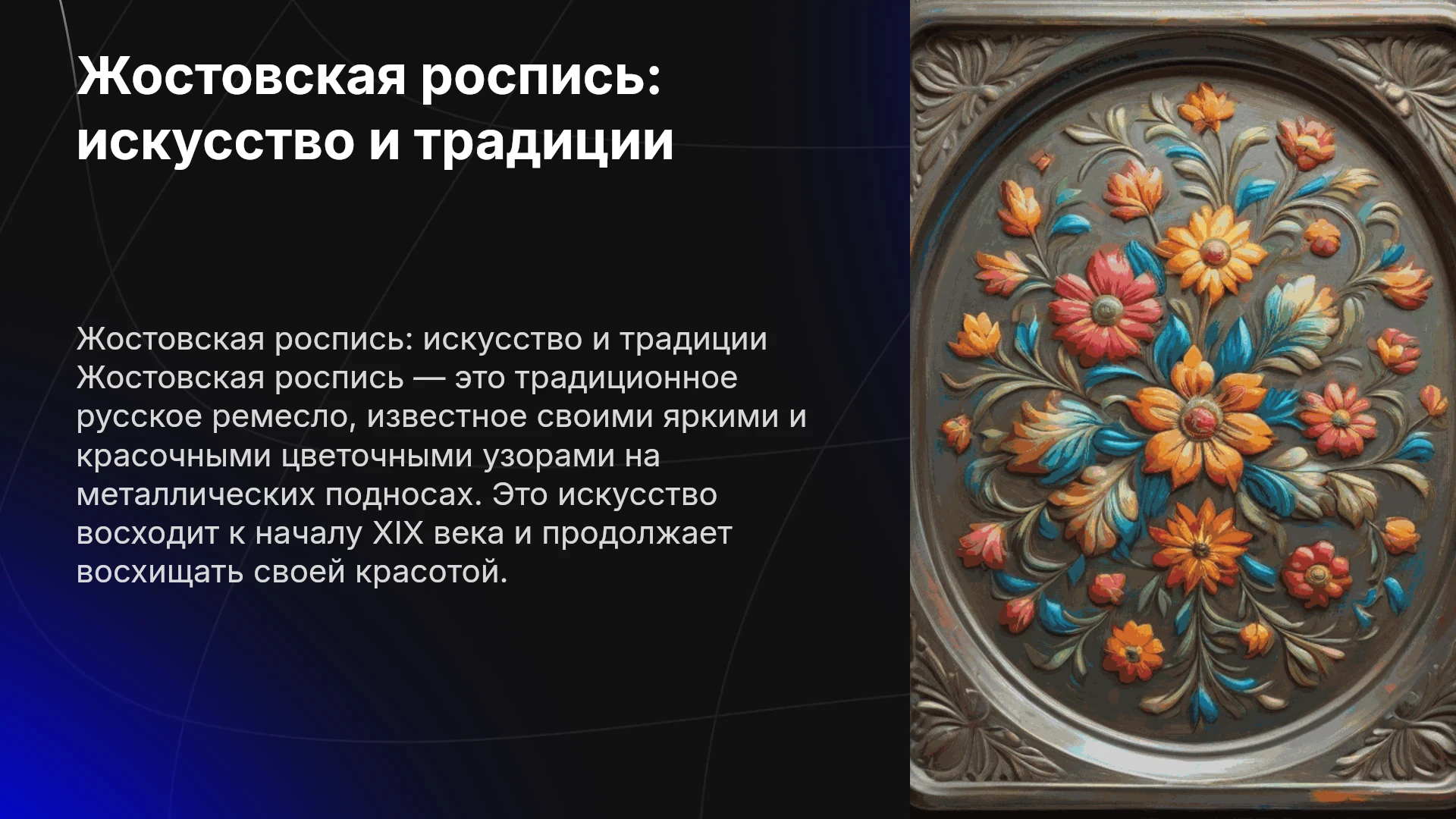 Жостовская роспись: искусство и традиции

Жостовская роспись: искусство и традиции Жостовская роспись — это традиционное русское ремесло, известное своими яркими и красочными цветочными узорами на металлических подносах. Это искусство восходит к началу XIX века и продолжает восхищать своей красотой.